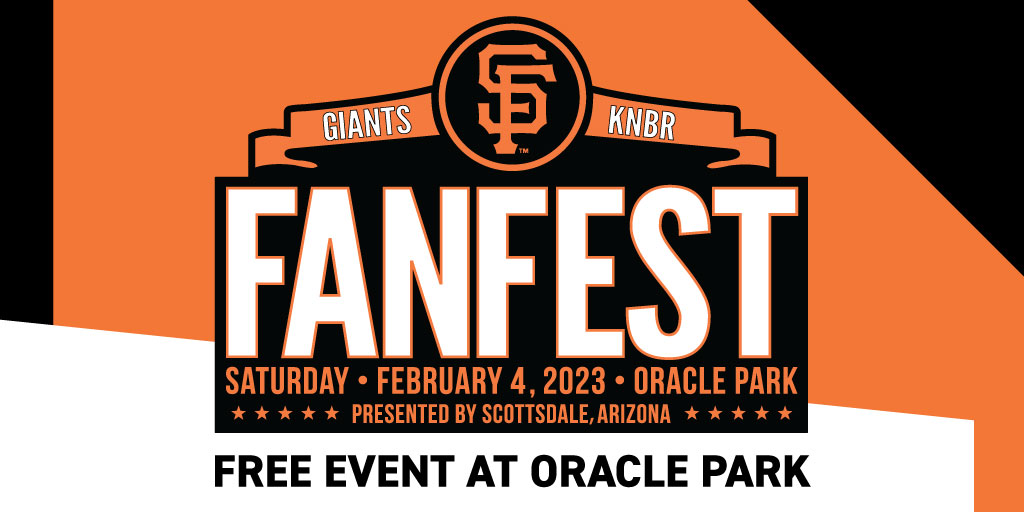 GIANTS SF™ KNBR

FANFEST

SATURDAY • FEBRUARY 4, 2023 • ORACLE PARK

★★★★★ PRESENTED BY SCOTTSDALE, ARIZONA ★★★★★

FREE EVENT AT ORACLE PARK